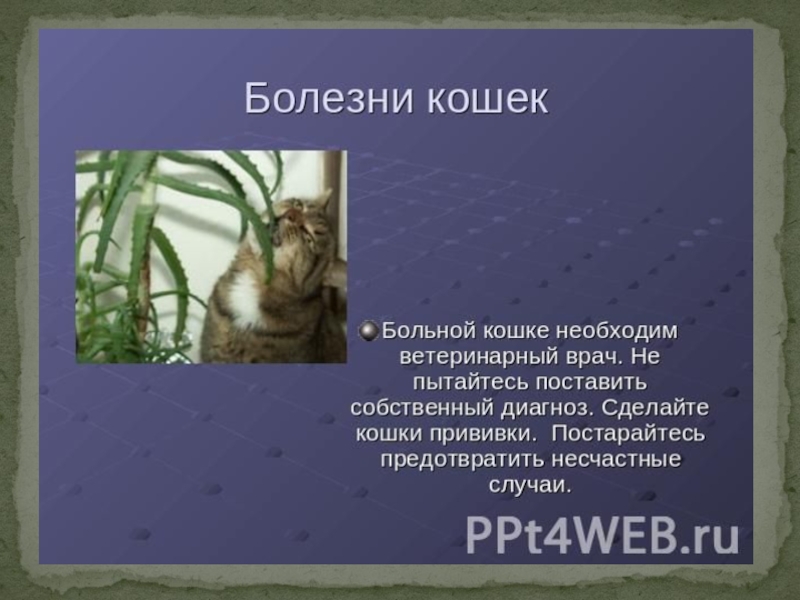 Болезни кошек

Больной кошке необходим ветеринарный врач. Не пытайтесь поставить собственный диагноз. Сделайте кошки прививки. Постарайтесь предотвратить несчастные случаи.

PPt4WEB.ru